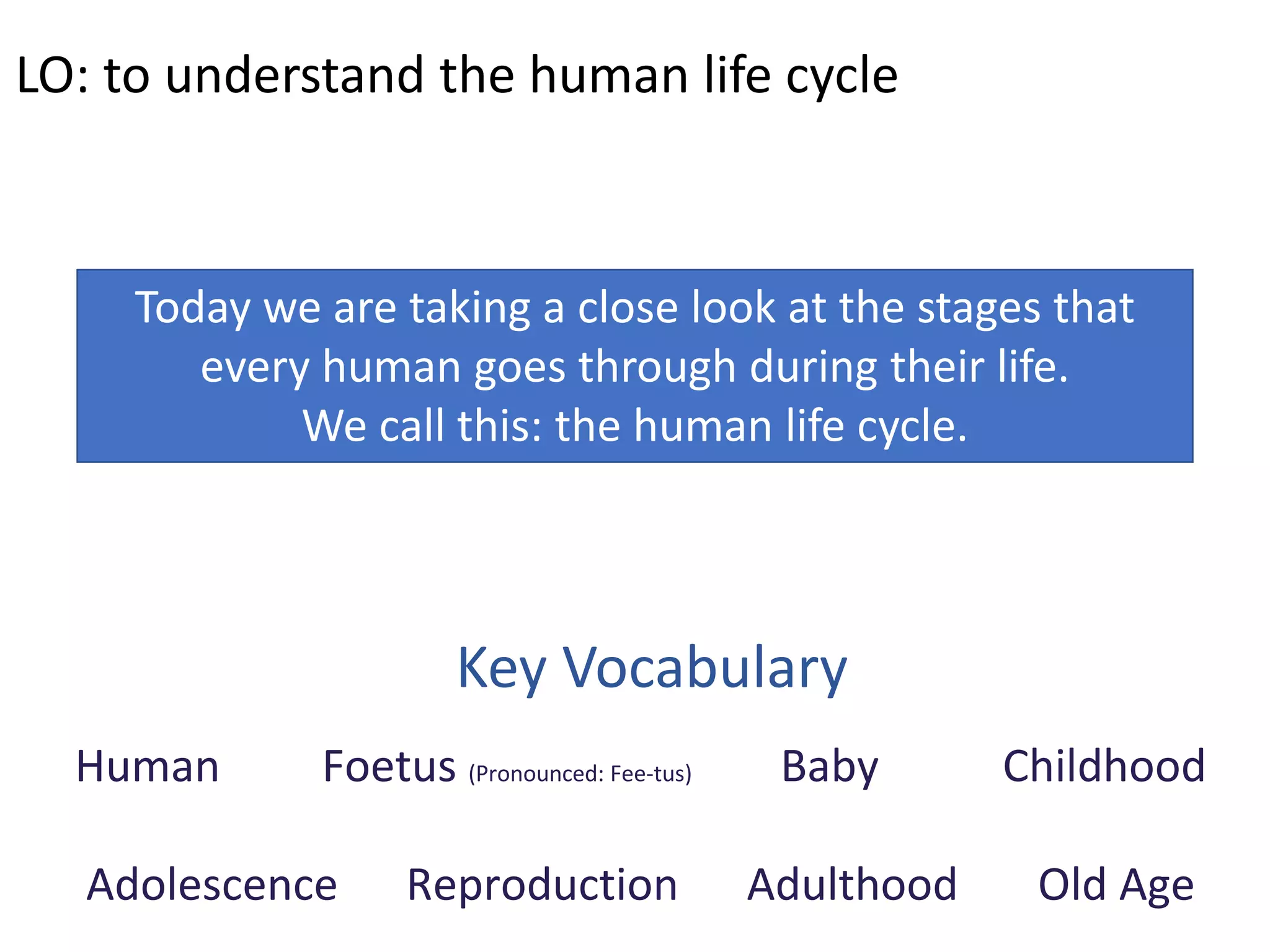 LO: to understand the human life cycle

Today we are taking a close look at the stages that every human goes through during their life.
We call this: the human life cycle.

Key Vocabulary

Human Foetus (Pronounced: Fee-tus) Baby Childhood

Adolescence Reproduction Adulthood Old Age